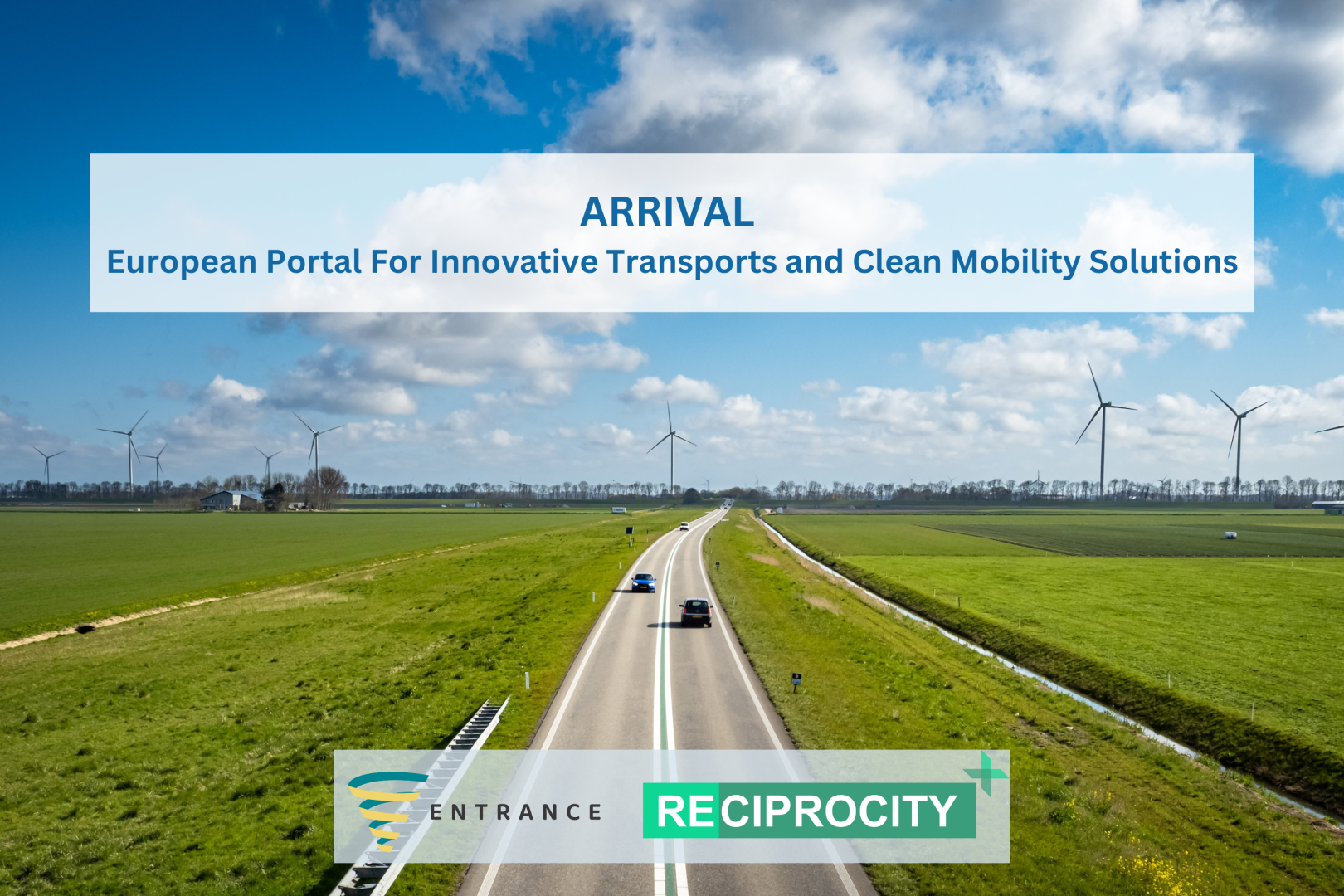 ARRIVAL
European Portal For Innovative Transports and Clean Mobility Solutions

ENTRANCE

RECIPROCITY